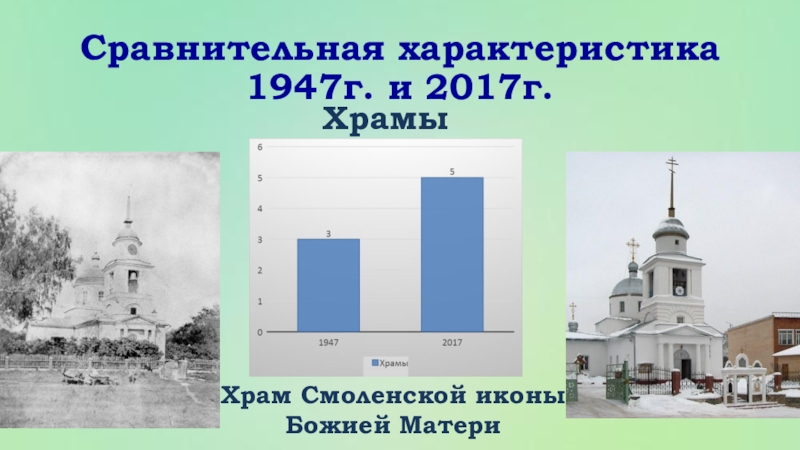 Сравнительная характеристика 1947г. и 2017г.

Храмы

6
5
4
3
2
1
0

3
5

1947
2017

Храмы

Храм Смоленской иконы Божией Матери